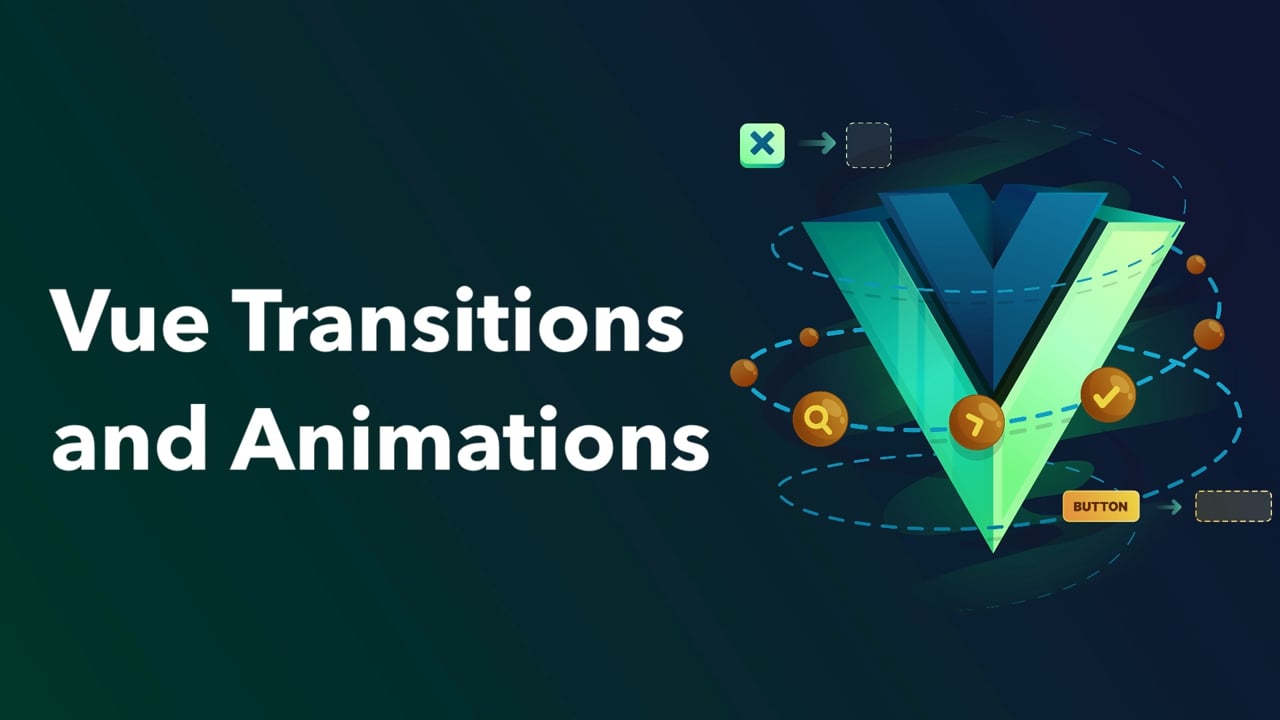 Vue Transitions and Animations

BUTTON